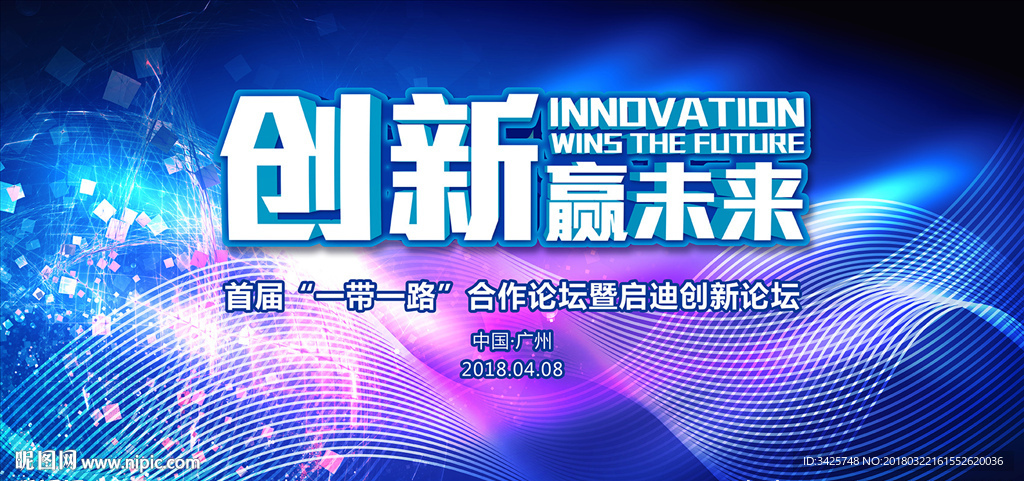 创新 INNOVATION WINS THE FUTURE
赢未来

首届“一带一路”合作论坛暨启迪创新论坛

中国·广州
2018.04.08

昵图网 www.nipic.com

ID:3425748 NO:20180322161552620036